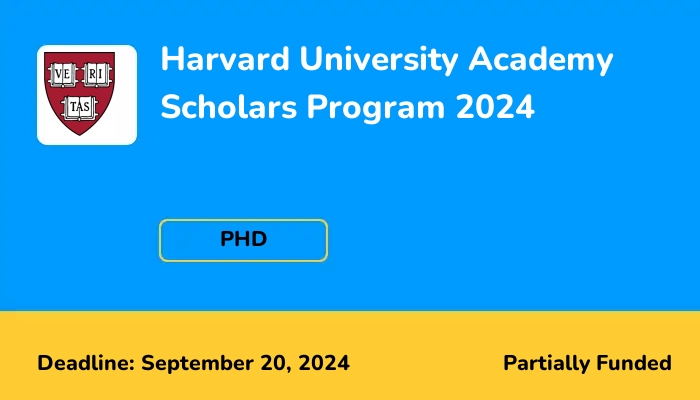 VE RI TAS

Harvard University Academy Scholars Program 2024

PHD

Deadline: September 20, 2024

Partially Funded